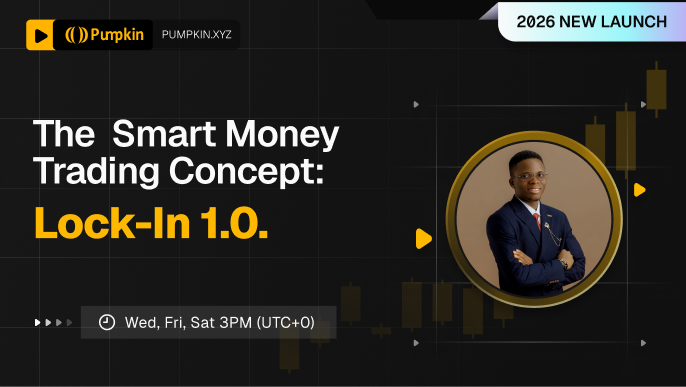 Pumpkin PUMPKIN.XYZ

2026 NEW LAUNCH

The Smart Money Trading Concept:

Lock-In 1.0.

Wed, Fri, Sat 3PM (UTC+0)